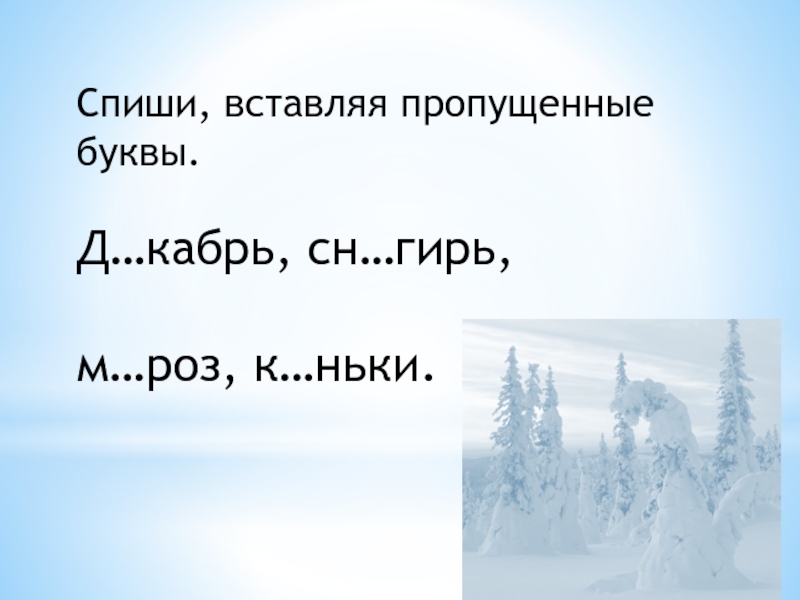 Спиши, вставляя пропущенные буквы.

Д…кабрь, сн…гирь,

м…роз, к…ньки.